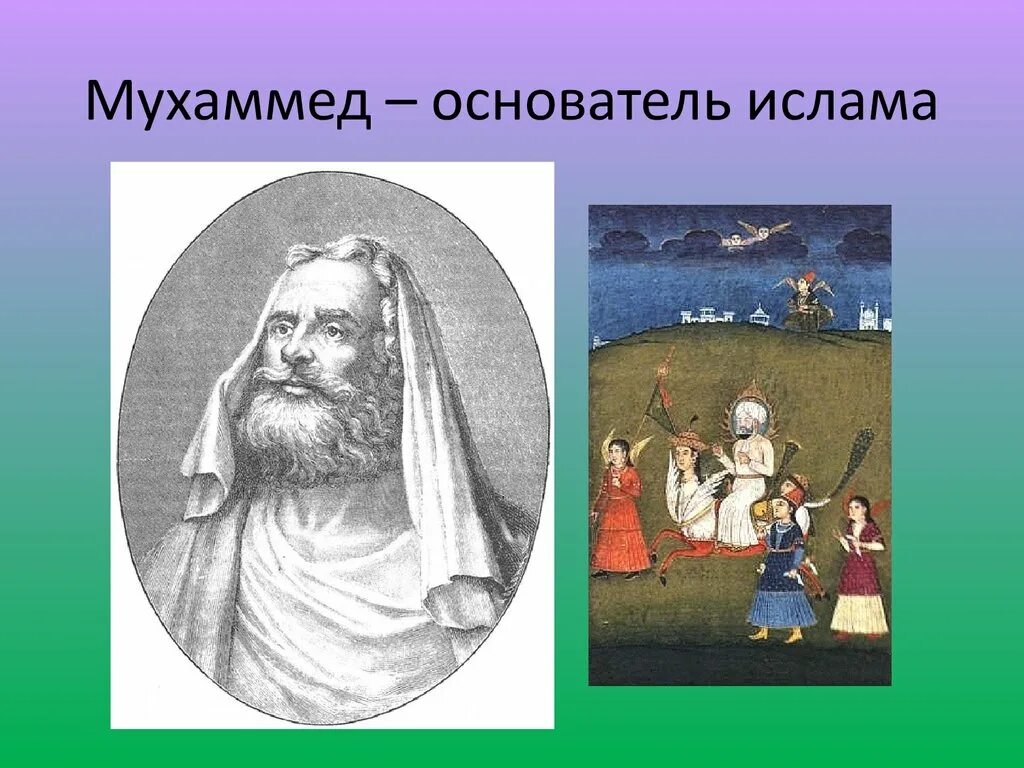 Мухаммед – основатель ислама